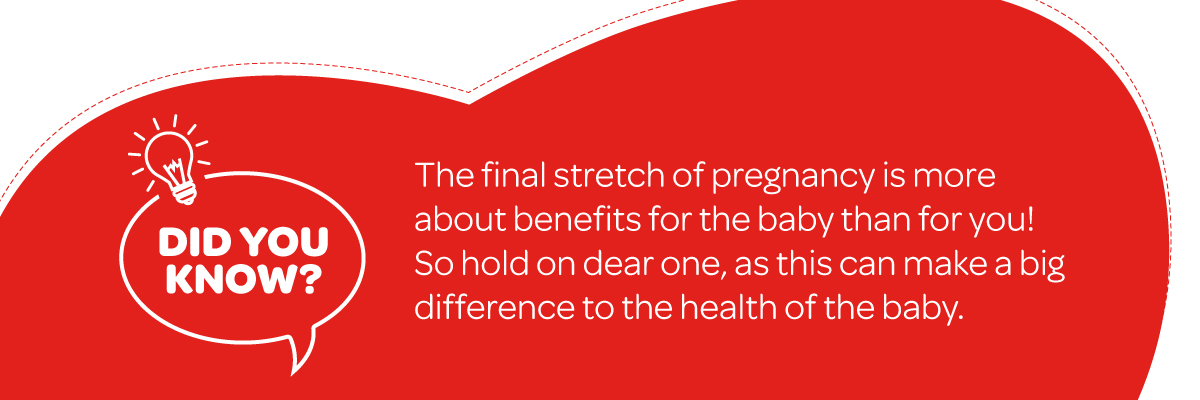 DID YOU KNOW?

The final stretch of pregnancy is more about benefits for the baby than for you! So hold on dear one, as this can make a big difference to the health of the baby.